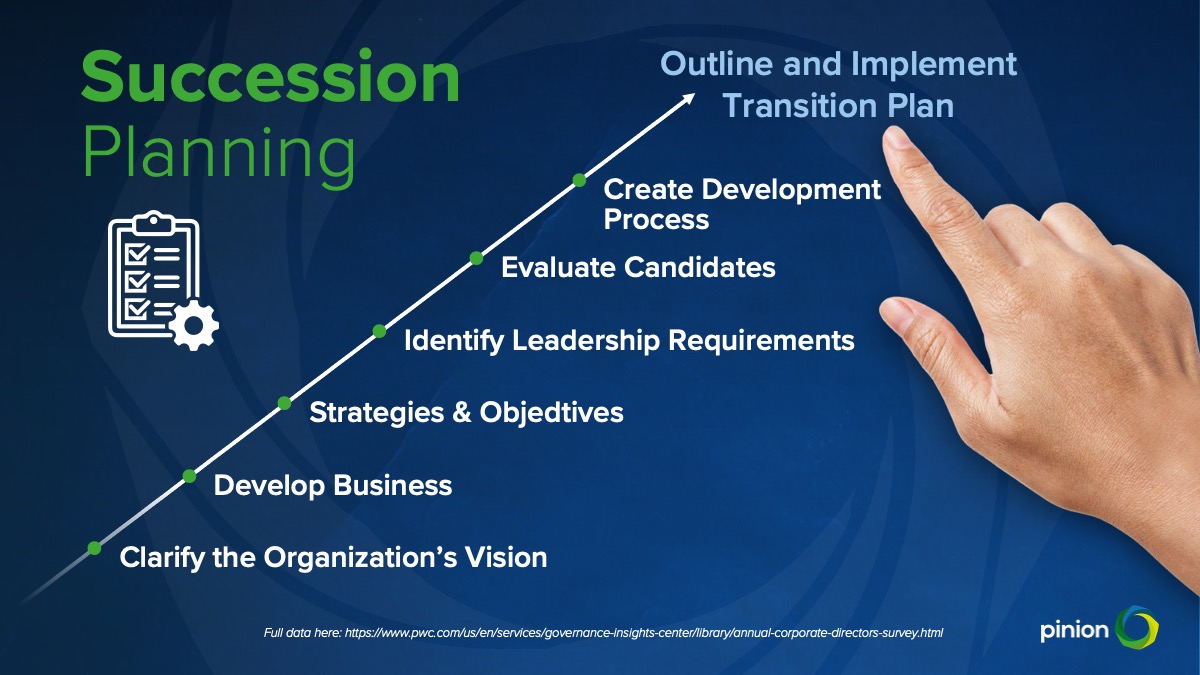 Succession Planning

Outline and Implement Transition Plan

Create Development Process

Evaluate Candidates

Identify Leadership Requirements

Strategies & Objedtives

Develop Business

Clarify the Organization's Vision

Full data here: https://www.pwc.com/us/en/services/governance-insights-center/library/annual-corporate-directors-survey.html

pinion